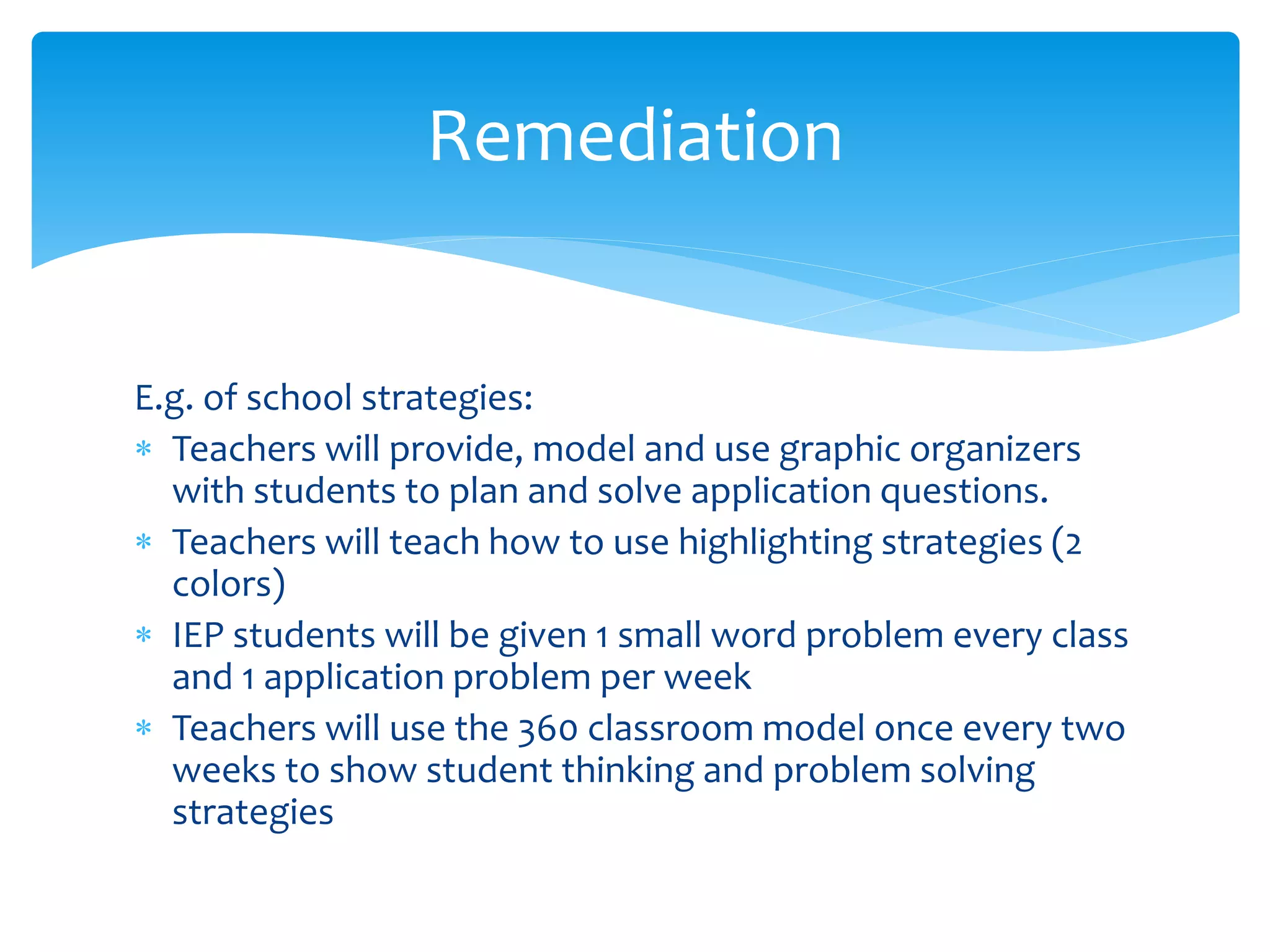 Remediation

E.g. of school strategies:

* Teachers will provide, model and use graphic organizers with students to plan and solve application questions.
* Teachers will teach how to use highlighting strategies (2 colors)
* IEP students will be given 1 small word problem every class and 1 application problem per week
* Teachers will use the 360 classroom model once every two weeks to show student thinking and problem solving strategies